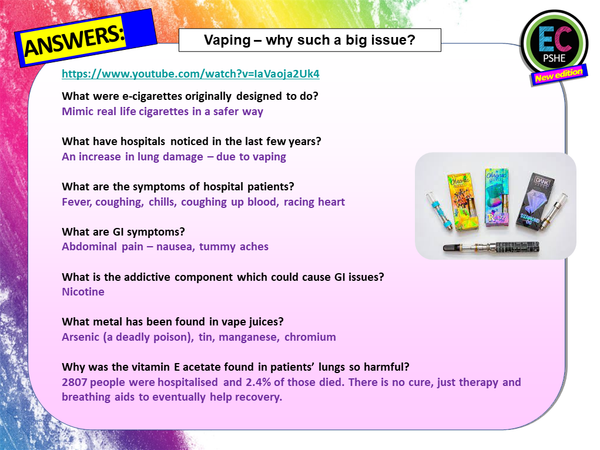 ANSWERS:

Vaping – why such a big issue?

EC
PSHE
New edition

https://www.youtube.com/watch?v=IaVaoja2Uk4

What were e-cigarettes originally designed to do?
Mimic real life cigarettes in a safer way

What have hospitals noticed in the last few years?
An increase in lung damage – due to vaping

What are the symptoms of hospital patients?
Fever, coughing, chills, coughing up blood, racing heart

What are GI symptoms?
Abdominal pain – nausea, tummy aches

What is the addictive component which could cause GI issues?
Nicotine

What metal has been found in vape juices?
Arsenic (a deadly poison), tin, manganese, chromium

Why was the vitamin E acetate found in patients' lungs so harmful?
2807 people were hospitalised and 2.4% of those died. There is no cure, just therapy and breathing aids to eventually help recovery.